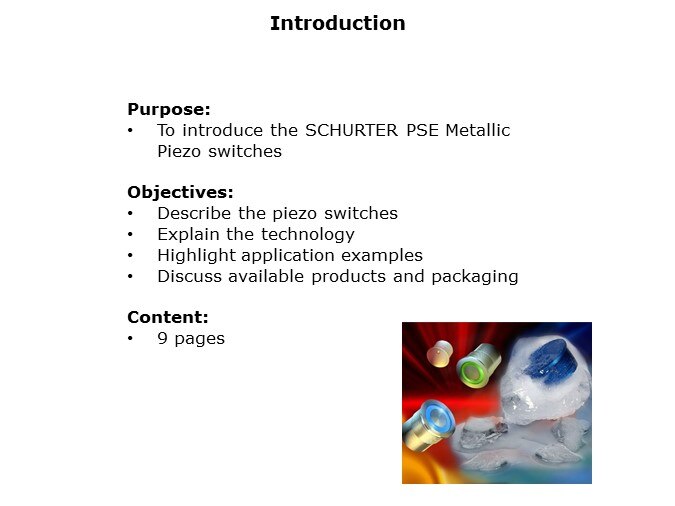 Introduction

Purpose:
• To introduce the SCHURTER PSE Metallic Piezo switches

Objectives:
• Describe the piezo switches
• Explain the technology
• Highlight application examples
• Discuss available products and packaging

Content:
• 9 pages